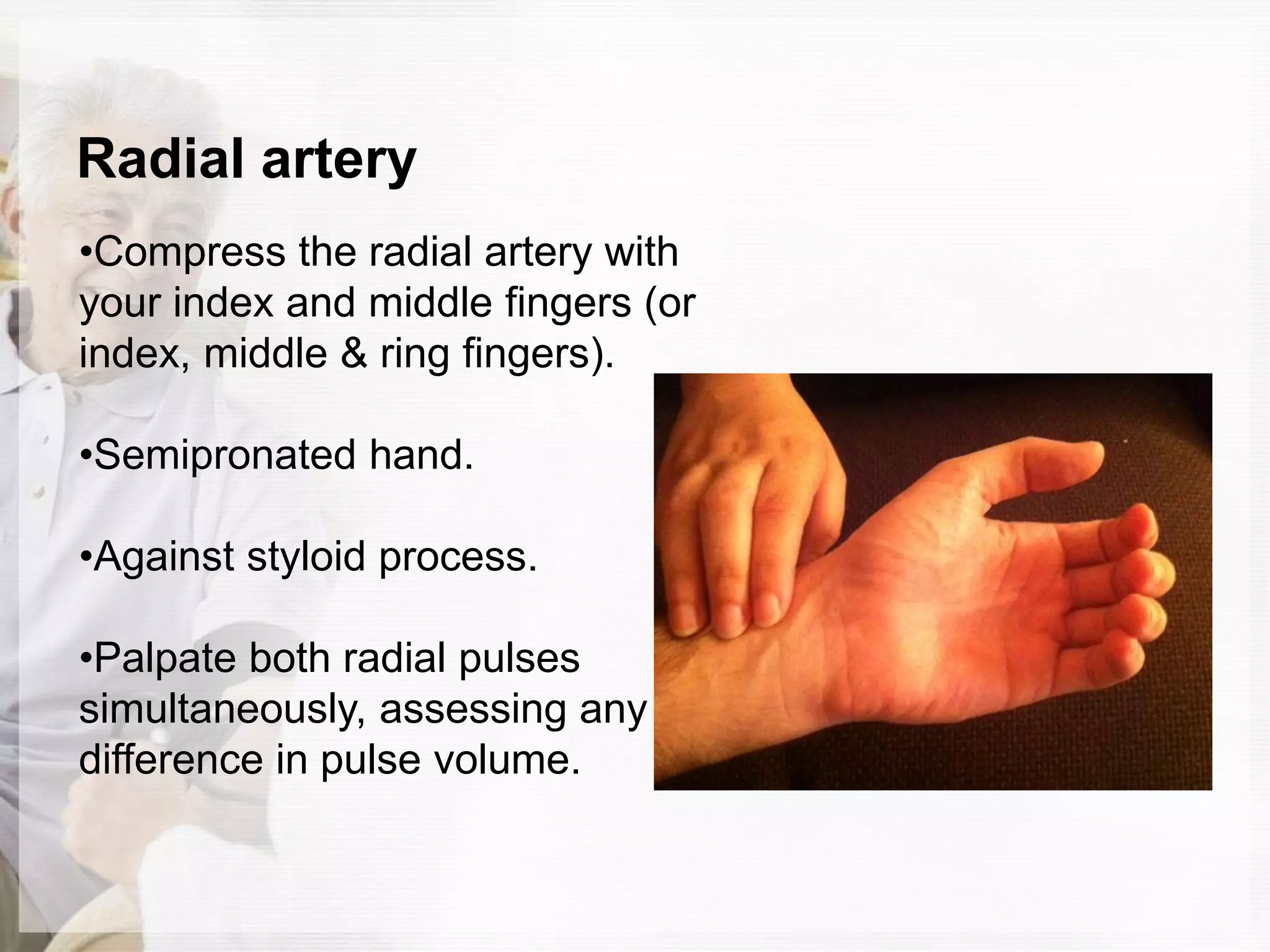 Radial artery

•Compress the radial artery with your index and middle fingers (or index, middle & ring fingers).

•Semipronated hand.

•Against styloid process.

•Palpate both radial pulses simultaneously, assessing any difference in pulse volume.